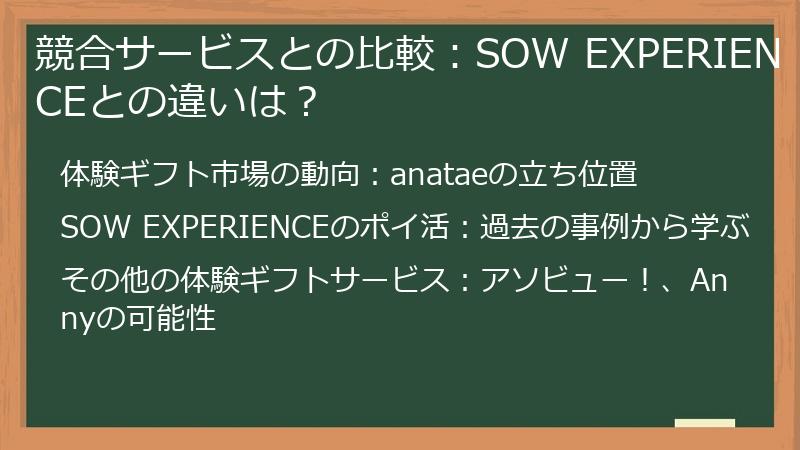 競合サービスとの比較：SOW EXPERIENCEとの違いは？

体験ギフト市場の動向：anataeの立ち位置

SOW EXPERIENCEのポイ活：過去の事例から学ぶ

その他の体験ギフトサービス：アソビュー！、Annyの可能性